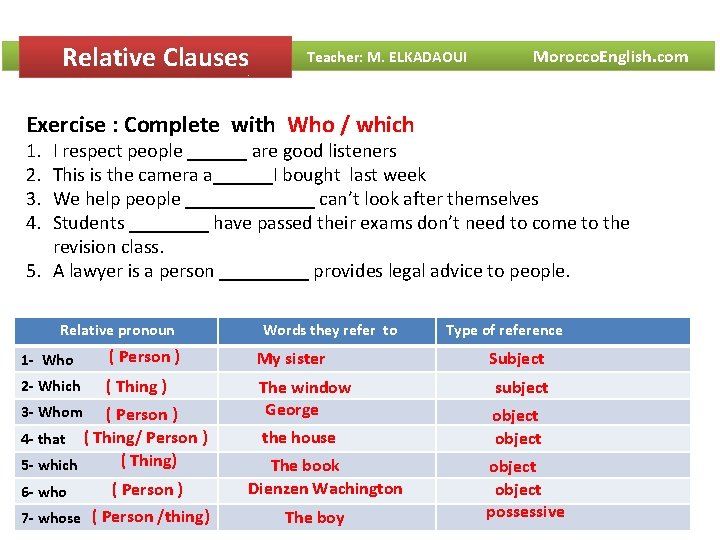 Relative Clauses

Teacher: M. ELKADAOUI

MoroccoEnglish.com

Exercise : Complete with Who / which

1. I respect people ______ are good listeners
2. This is the camera a______I bought last week
3. We help people _____________ can't look after themselves
4. Students ________ have passed their exams don't need to come to the revision class.
5. A lawyer is a person _________ provides legal advice to people.

| Relative pronoun | Words they refer to | Type of reference |
|---|---|---|
| 1- Who ( Person ) | My sister | Subject |
| 2- Which ( Thing ) | The window | subject |
| 3- Whom ( Person ) | George | object |
| 4- that ( Thing/ Person ) | the house | object |
| 5- which ( Thing) | The book | object |
| 6- who ( Person ) | Dienzen Wachington | object |
| 7- whose ( Person /thing) | The boy | possessive |